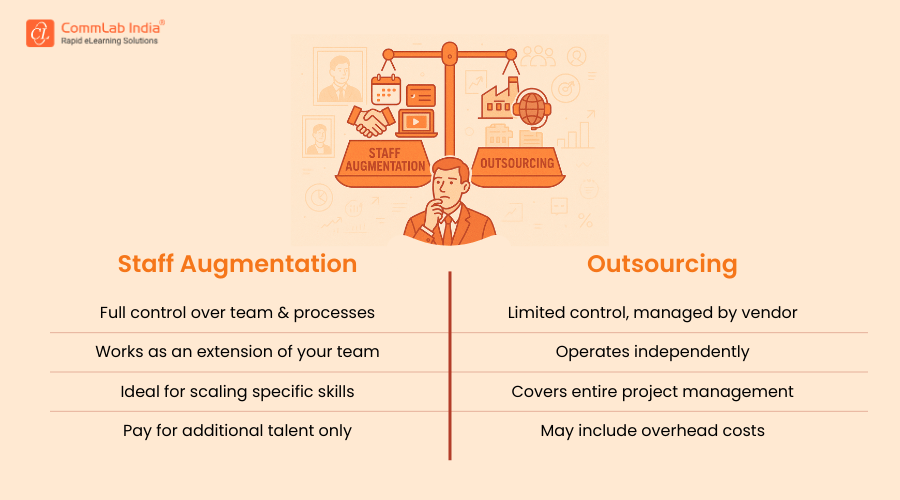 CommLab India®
Rapid eLearning Solutions

STAFF AUGMENTATION
OUTSOURCING

| Staff Augmentation | Outsourcing |
|---|---|
| Full control over team & processes | Limited control, managed by vendor |
| Works as an extension of your team | Operates independently |
| Ideal for scaling specific skills | Covers entire project management |
| Pay for additional talent only | May include overhead costs |